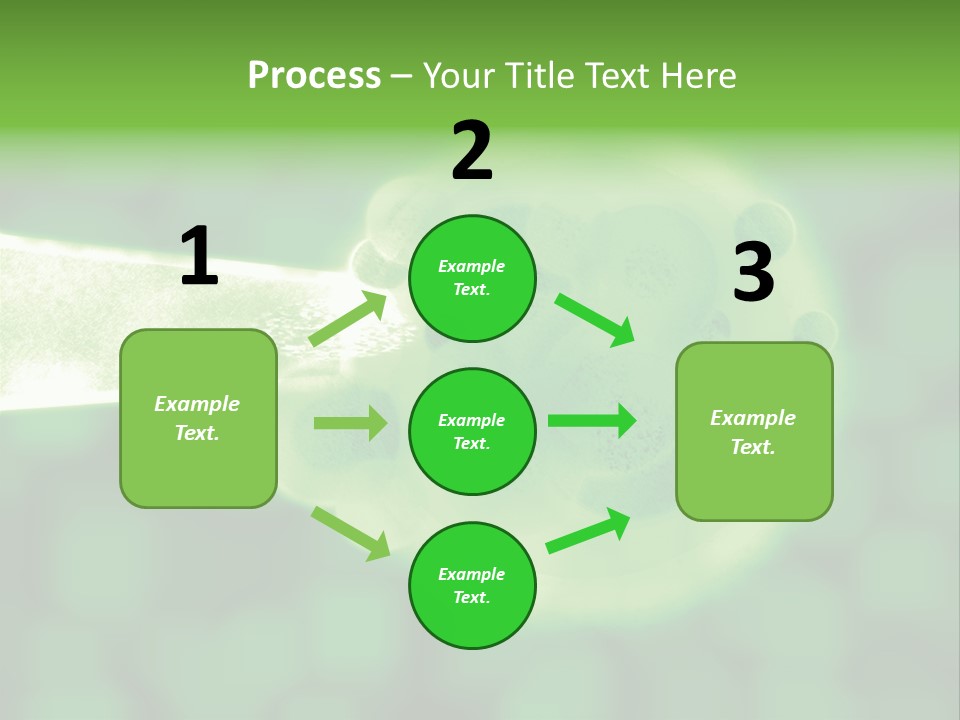 Process – Your Title Text Here

1

Example Text.

2

Example Text.

Example Text.

Example Text.

3

Example Text.